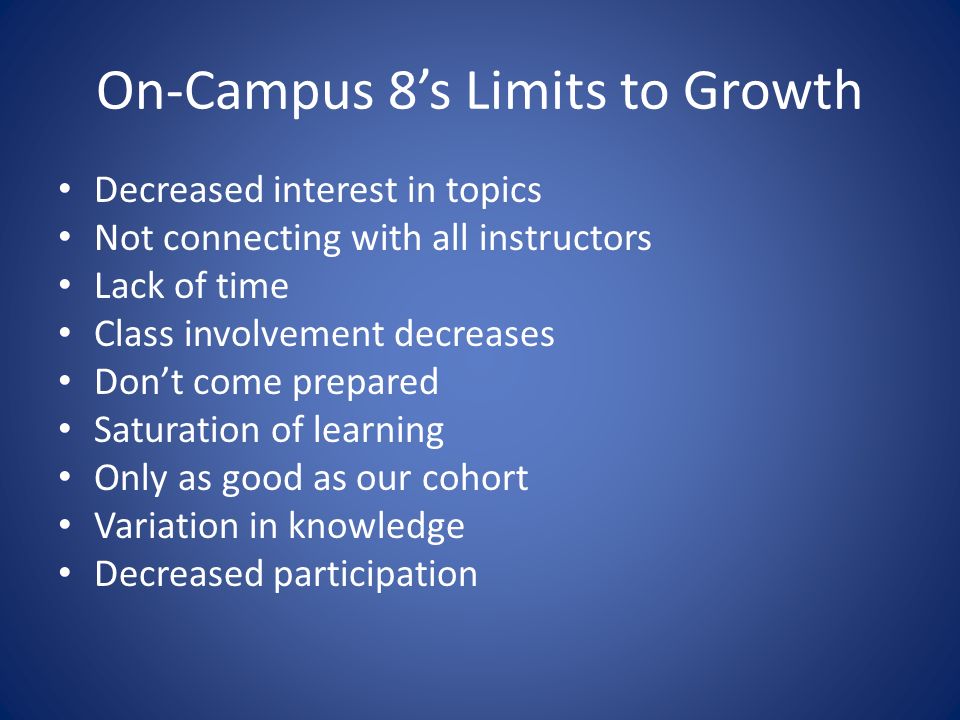 On-Campus 8’s Limits to Growth

• Decreased interest in topics
• Not connecting with all instructors
• Lack of time
• Class involvement decreases
• Don’t come prepared
• Saturation of learning
• Only as good as our cohort
• Variation in knowledge
• Decreased participation